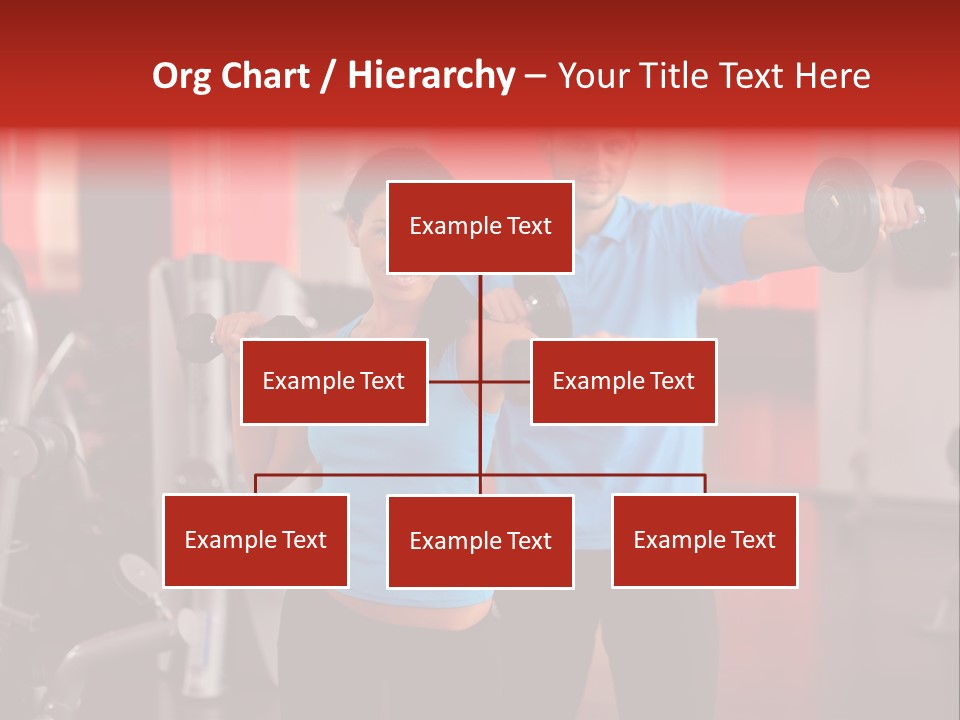 Org Chart / Hierarchy – Your Title Text Here

Example Text

Example Text

Example Text

Example Text

Example Text

Example Text